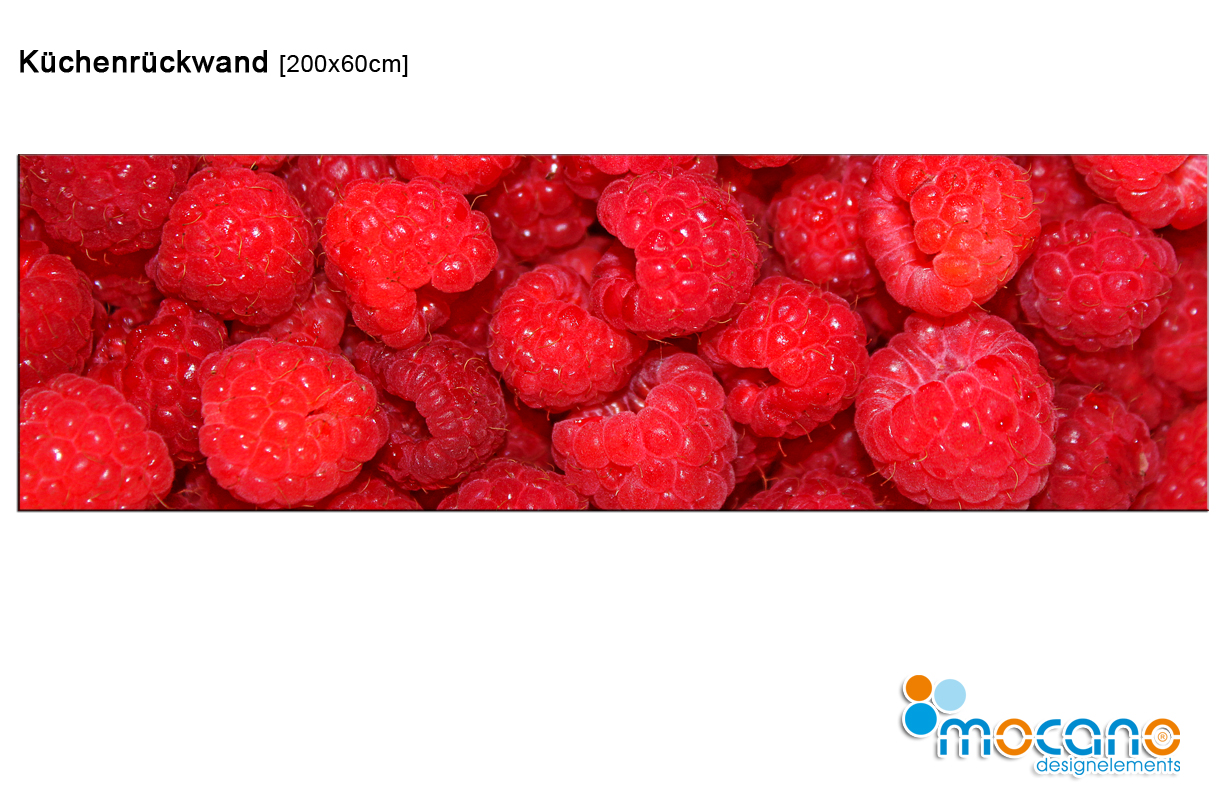 Küchenrückwand [200x60cm]

mocano
designelements